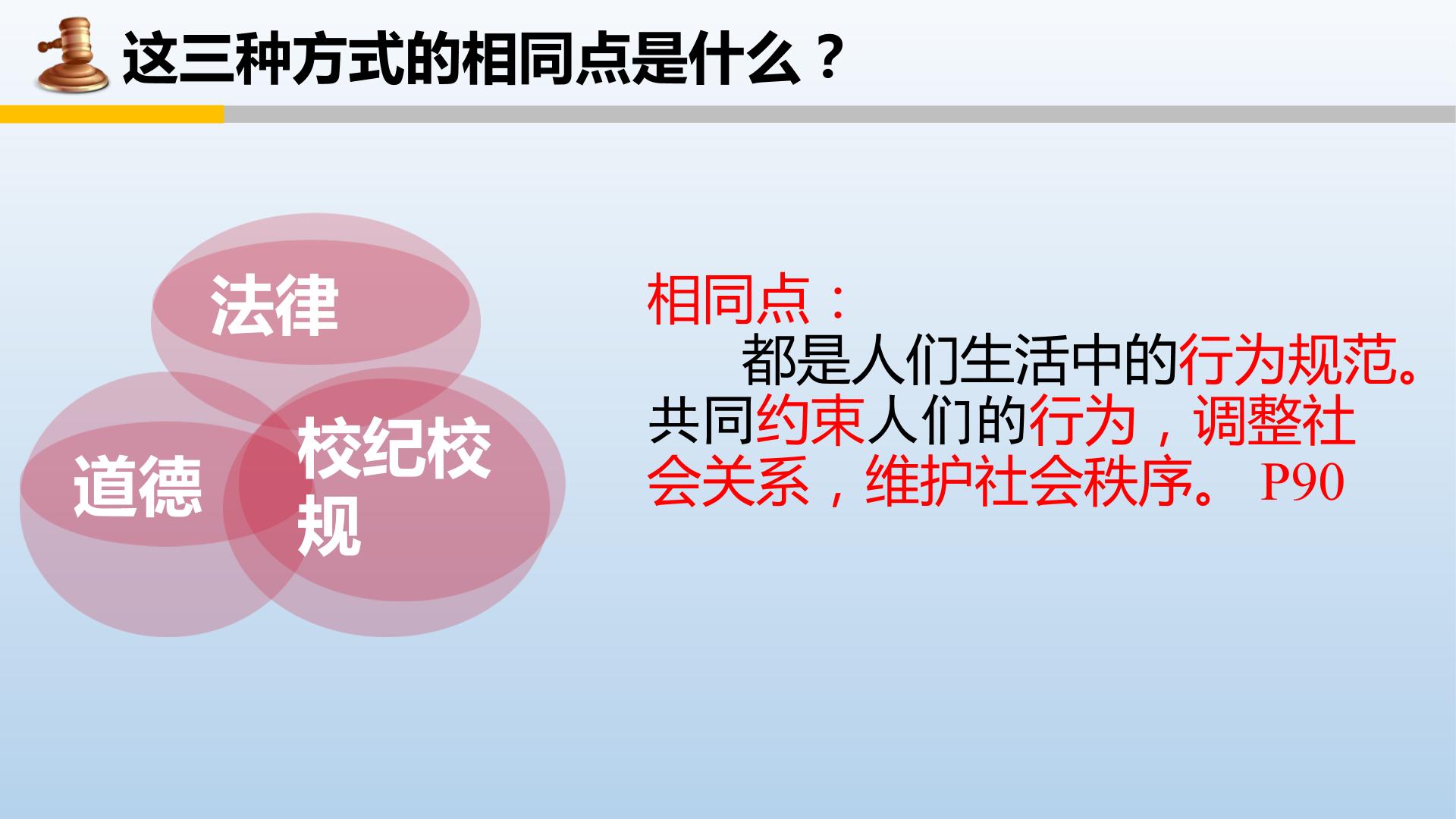 这三种方式的相同点是什么？

法律

道德

校纪校规

相同点：
都是人们生活中的行为规范。共同约束人们的行为，调整社会关系，维护社会秩序。 P90